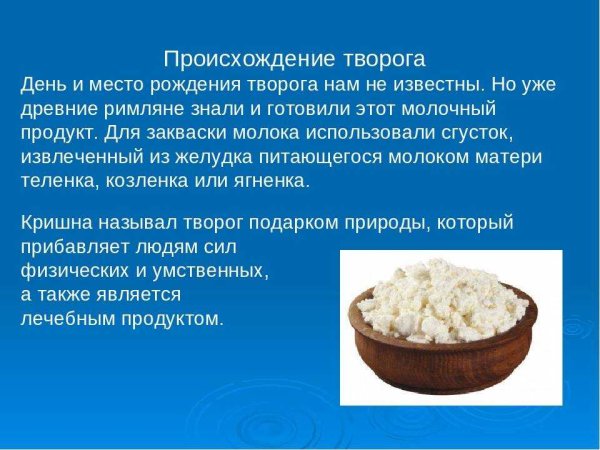 Происхождение творога

День и место рождения творога нам не известны. Но уже древние римляне знали и готовили этот молочный продукт. Для закваски молока использовали сгусток, извлеченный из желудка питающегося молоком матери теленка, козленка или ягненка.

Кришна называл творог подарком природы, который прибавляет людям сил физических и умственных, а также является лечебным продуктом.